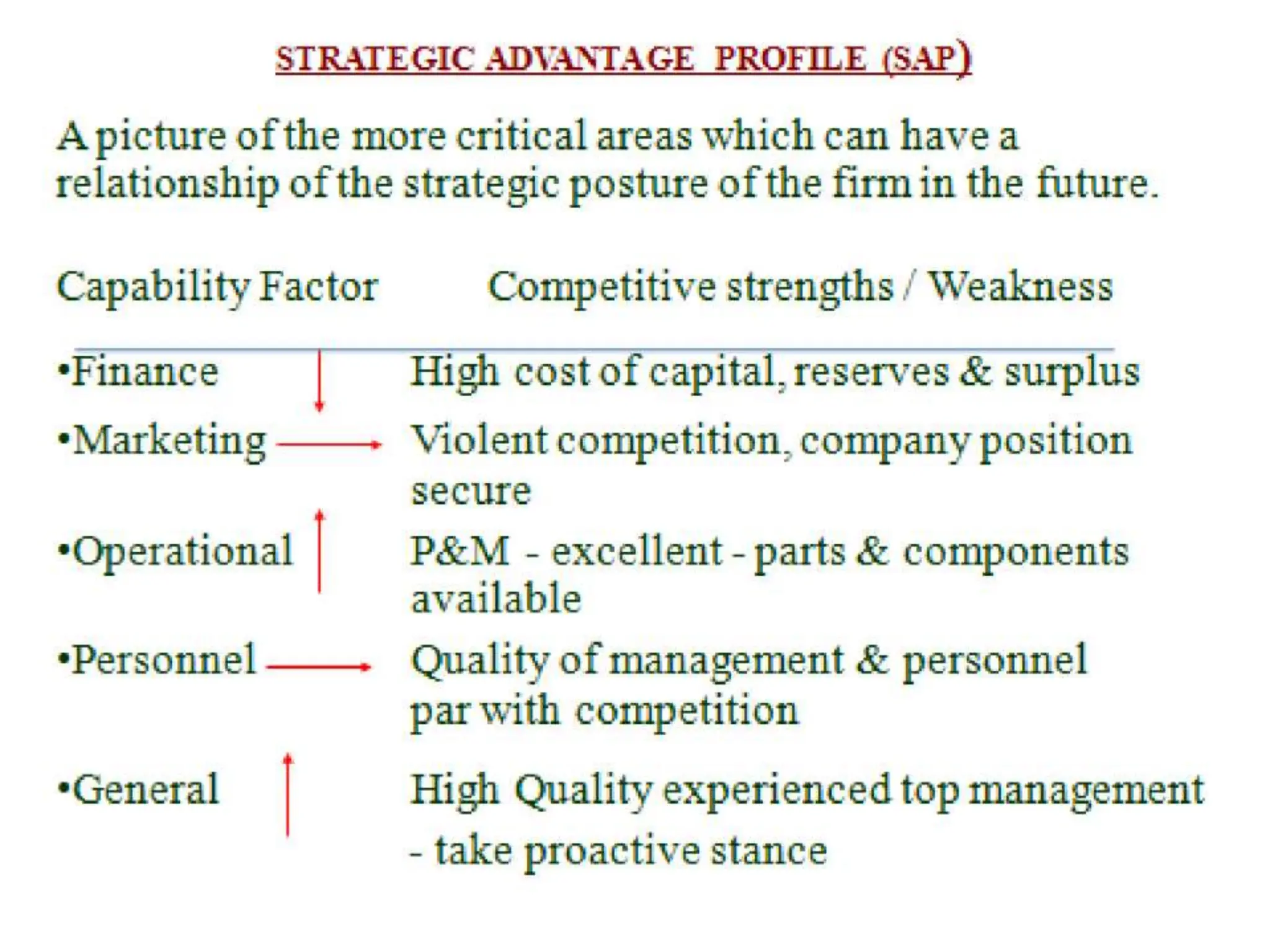 STRATEGIC ADVANTAGE PROFILE (SAP)

A picture of the more critical areas which can have a relationship of the strategic posture of the firm in the future.

| Capability Factor | Competitive strengths / Weakness |
|---|---|
| •Finance | High cost of capital, reserves & surplus |
| •Marketing | Violent competition, company position secure |
| •Operational | P&M - excellent - parts & components available |
| •Personnel | Quality of management & personnel par with competition |
| •General | High Quality experienced top management - take proactive stance |